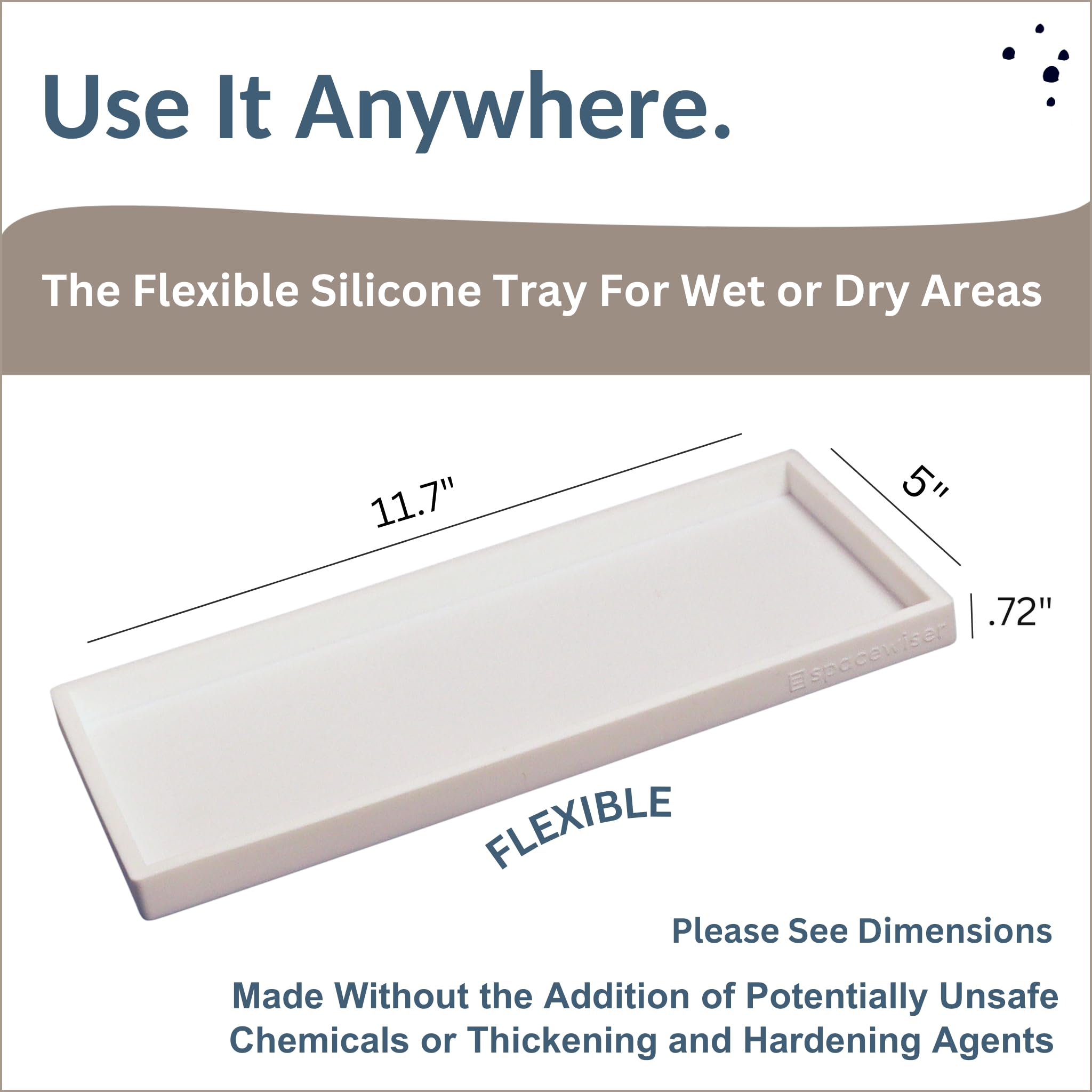 Use It Anywhere.

The Flexible Silicone Tray For Wet or Dry Areas

11.7"

5"

.72"

spacewiser

FLEXIBLE

Please See Dimensions

Made Without the Addition of Potentially Unsafe Chemicals or Thickening and Hardening Agents